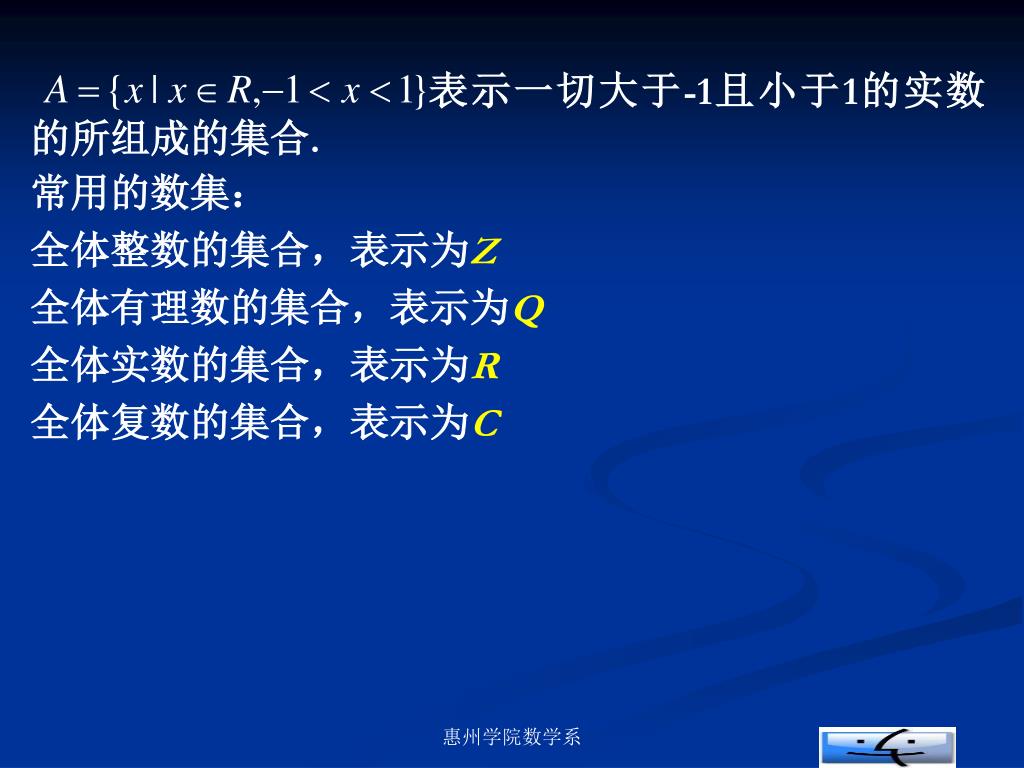 $A=\{x\mid x\in R,-1<x<1\}$表示一切大于-1且小于1的实数的所组成的集合.
常用的数集：
全体整数的集合，表示为$Z$
全体有理数的集合，表示为$Q$
全体实数的集合，表示为$R$
全体复数的集合，表示为$C$

惠州学院数学系